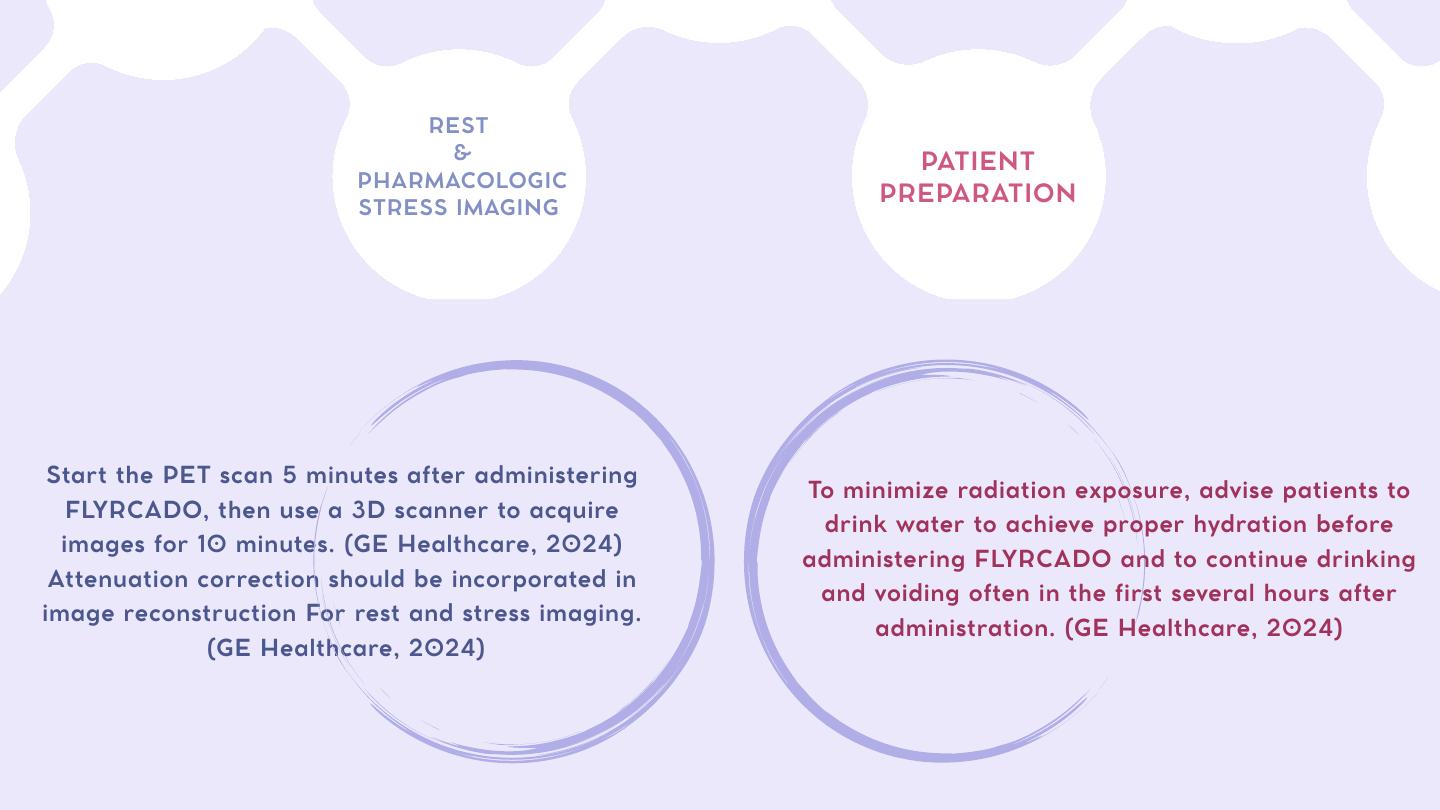 REST
&
PHARMACOLOGIC
STRESS IMAGING

PATIENT
PREPARATION

Start the PET scan 5 minutes after administering FLYRCADO, then use a 3D scanner to acquire images for 10 minutes. (GE Healthcare, 2024) Attenuation correction should be incorporated in image reconstruction For rest and stress imaging. (GE Healthcare, 2024)

To minimize radiation exposure, advise patients to drink water to achieve proper hydration before administering FLYRCADO and to continue drinking and voiding often in the first several hours after administration. (GE Healthcare, 2024)